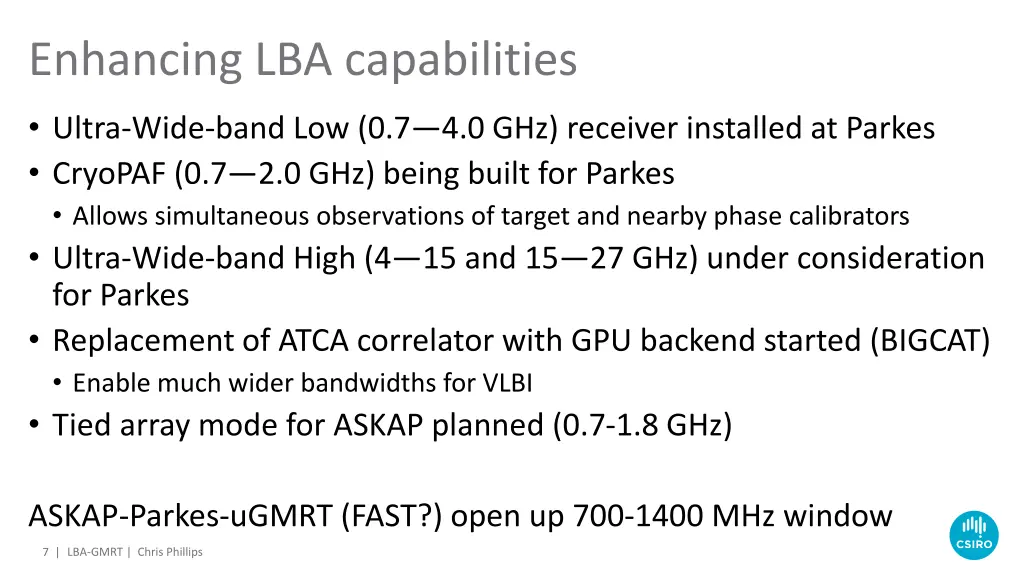 Enhancing LBA capabilities

• Ultra-Wide-band Low (0.7—4.0 GHz) receiver installed at Parkes
• CryoPAF (0.7—2.0 GHz) being built for Parkes
  • Allows simultaneous observations of target and nearby phase calibrators
• Ultra-Wide-band High (4—15 and 15—27 GHz) under consideration for Parkes
• Replacement of ATCA correlator with GPU backend started (BIGCAT)
  • Enable much wider bandwidths for VLBI
• Tied array mode for ASKAP planned (0.7-1.8 GHz)

ASKAP-Parkes-uGMRT (FAST?) open up 700-1400 MHz window

7 | LBA-GMRT | Chris Phillips

CSIRO